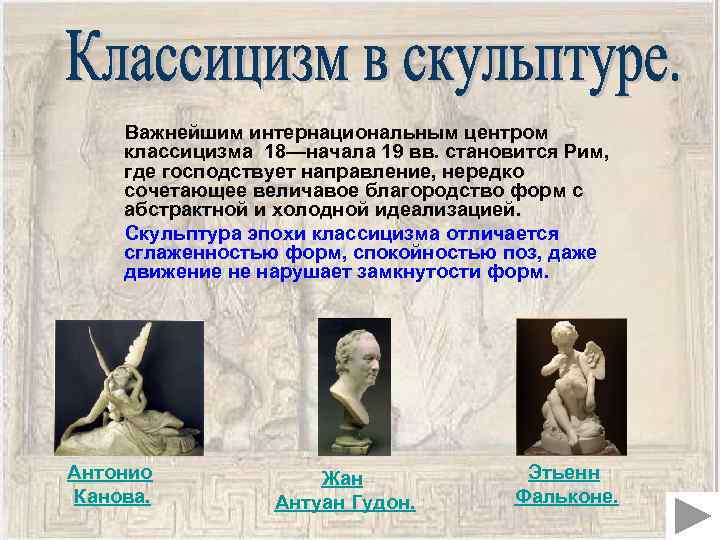 Классицизм в скульптуре.

Важнейшим интернациональным центром классицизма 18—начала 19 вв. становится Рим, где господствует направление, нередко сочетающее величавое благородство форм с абстрактной и холодной идеализацией.

Скульптура эпохи классицизма отличается сглаженностью форм, спокойностью поз, даже движение не нарушает замкнутости форм.

Антонио Канова.

Жан Антуан Гудон.

Этьенн Фальконе.